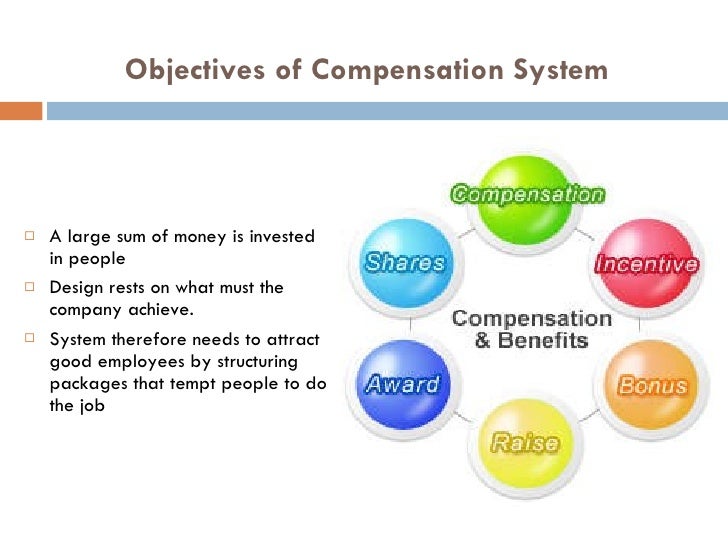 Objectives of Compensation System

□ A large sum of money is invested in people

□ Design rests on what must the company achieve.

□ System therefore needs to attract good employees by structuring packages that tempt people to do the job

Compensation
Incentive
Bonus
Raise
Award
Shares
Compensation & Benefits